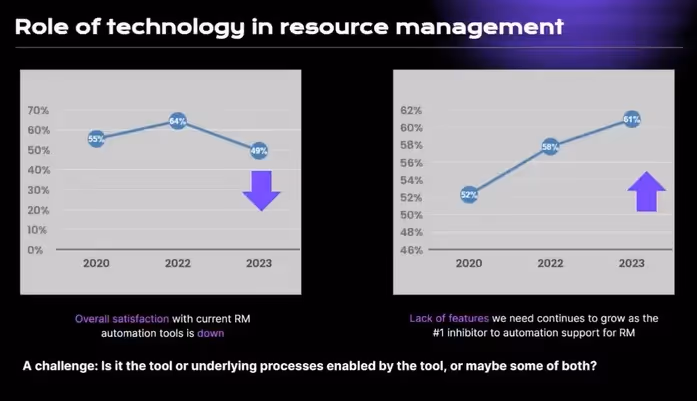 Role of technology in resource management

70%
60%
50%
40%
30%
20%
10%
0%

55%
64%
49%

2020
2022
2023

Overall satisfaction with current RM automation tools is down

62%
60%
58%
56%
54%
52%
50%
48%
46%

52%
58%
61%

2020
2022
2023

Lack of features we need continues to grow as the #1 inhibitor to automation support for RM

A challenge: Is it the tool or underlying processes enabled by the tool, or maybe some of both?